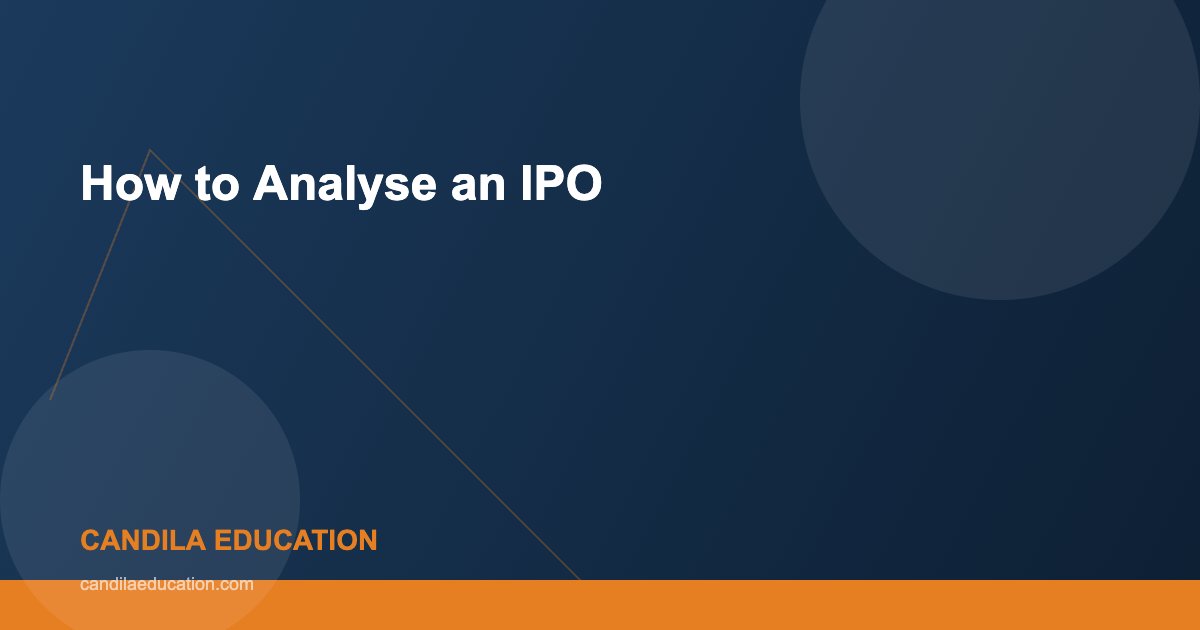 How to Analyse an IPO

CANDILA EDUCATION

candilaeducation.com